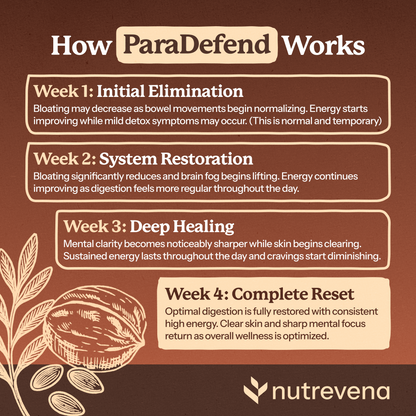 How ParaDefend Works

Week 1: Initial Elimination
Bloating may decrease as bowel movements begin normalizing. Energy starts improving while mild detox symptoms may occur. (This is normal and temporary)

Week 2: System Restoration
Bloating significantly reduces and brain fog begins lifting. Energy continues improving as digestion feels more regular throughout the day.

Week 3: Deep Healing
Mental clarity becomes noticeably sharper while skin begins clearing. Sustained energy lasts throughout the day and cravings start diminishing.

Week 4: Complete Reset
Optimal digestion is fully restored with consistent high energy. Clear skin and sharp mental focus return as overall wellness is optimized.

nutrevena